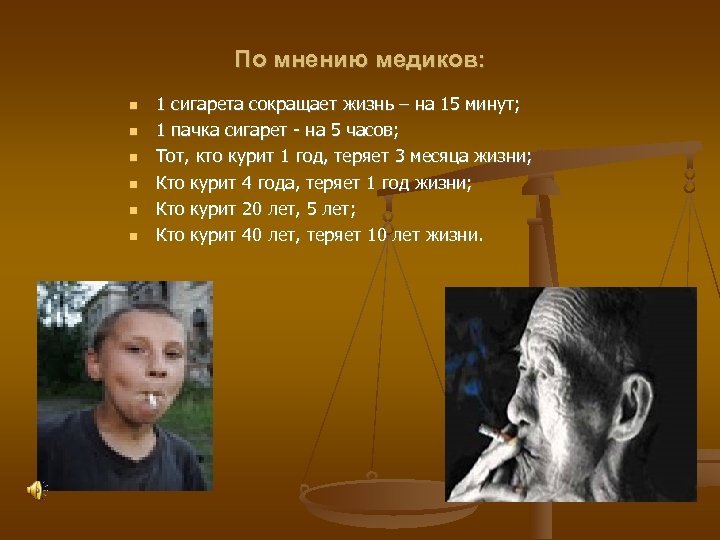 По мнению медиков:

- 1 сигарета сокращает жизнь – на 15 минут;
- 1 пачка сигарет - на 5 часов;
- Тот, кто курит 1 год, теряет 3 месяца жизни;
- Кто курит 4 года, теряет 1 год жизни;
- Кто курит 20 лет, 5 лет;
- Кто курит 40 лет, теряет 10 лет жизни.